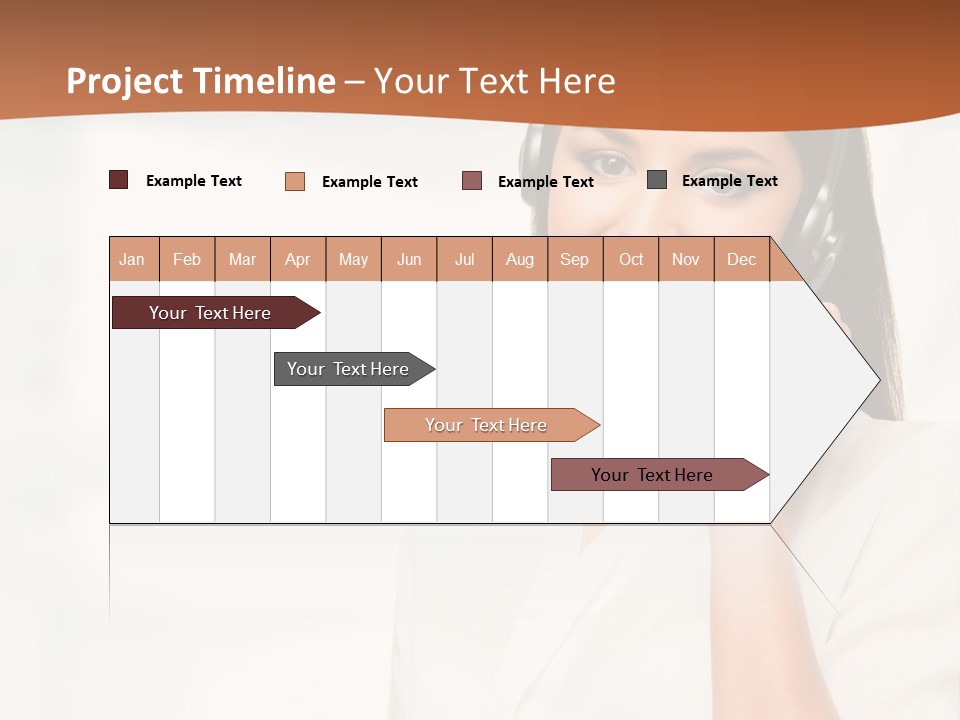 Project Timeline – Your Text Here

Example Text
Example Text
Example Text
Example Text

| Jan | Feb | Mar | Apr | May | Jun | Jul | Aug | Sep | Oct | Nov | Dec |
|---|---|---|---|---|---|---|---|---|---|---|---|

Your Text Here
Your Text Here
Your Text Here
Your Text Here